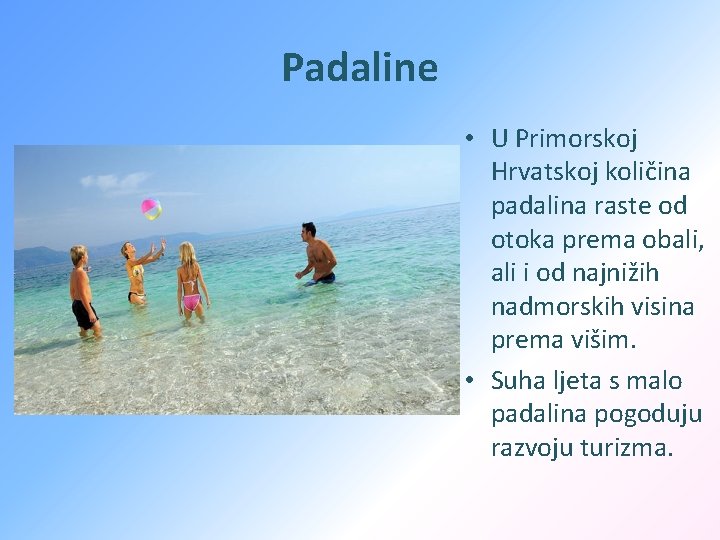 Padaline

• U Primorskoj Hrvatskoj količina padalina raste od otoka prema obali, ali i od najnižih nadmorskih visina prema višim.
• Suha ljeta s malo padalina pogoduju razvoju turizma.